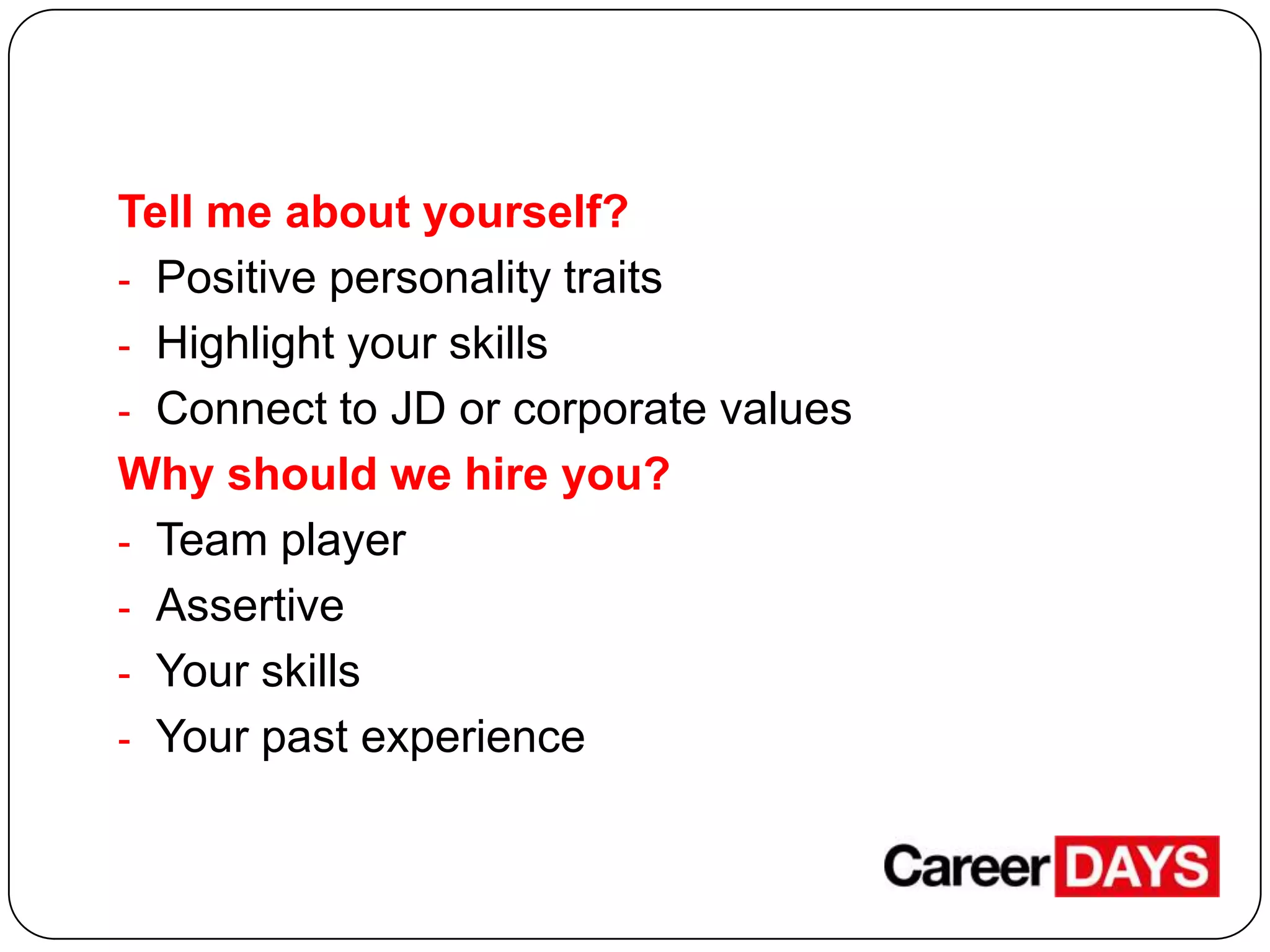 Tell me about yourself?
- Positive personality traits
- Highlight your skills
- Connect to JD or corporate values

Why should we hire you?
- Team player
- Assertive
- Your skills
- Your past experience

Career DAYS